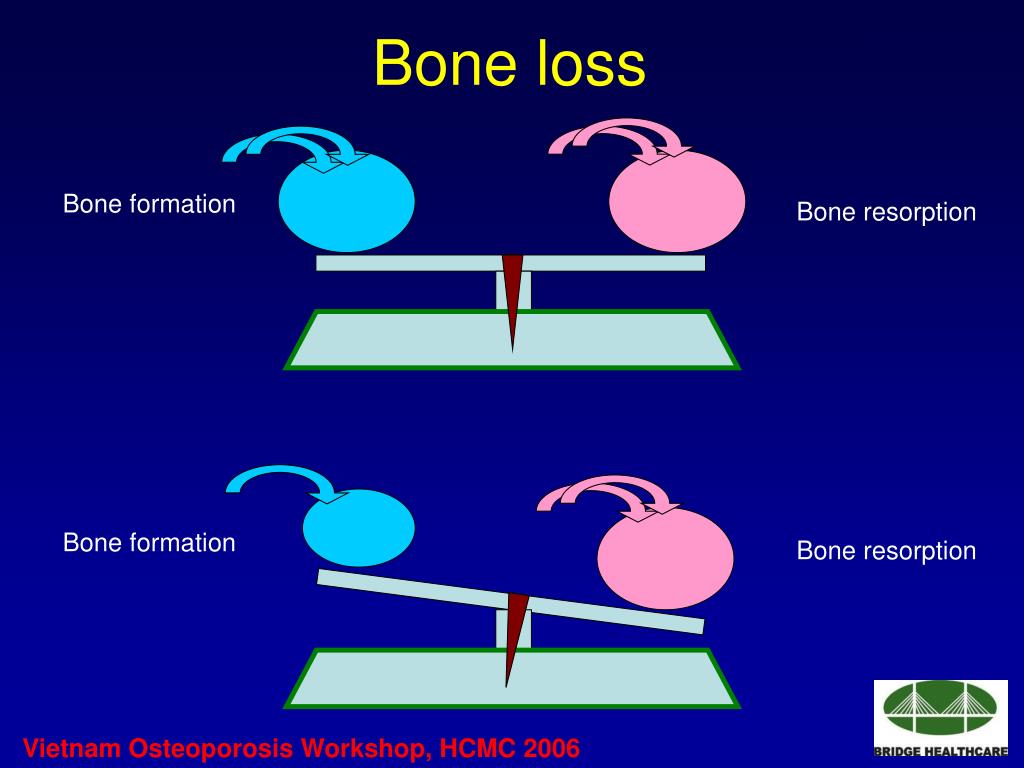 Bone loss

Bone formation

Bone resorption

Bone formation

Bone resorption

Vietnam Osteoporosis Workshop, HCMC 2006

BRIDGE HEALTHCARE